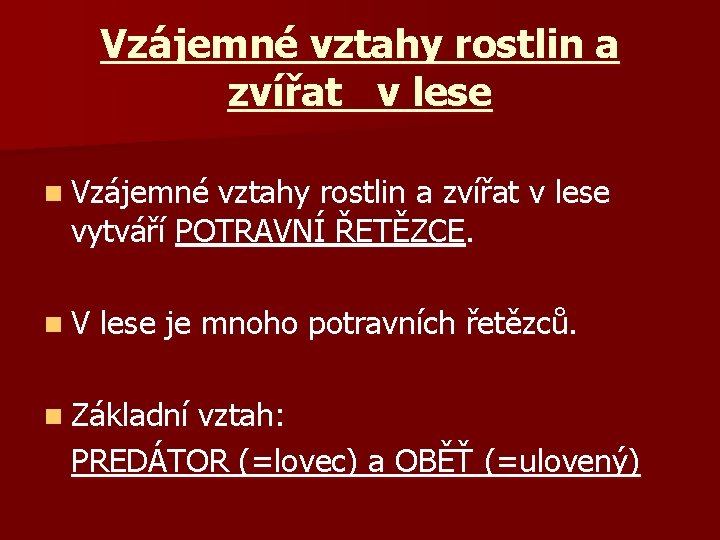 Vzájemné vztahy rostlin a zvířat v lese

Vzájemné vztahy rostlin a zvířat v lese vytváří POTRAVNÍ ŘETĚZCE.

V lese je mnoho potravních řetězců.

Základní vztah:
PREDÁTOR (=lovec) a OBĚŤ (=ulovený)